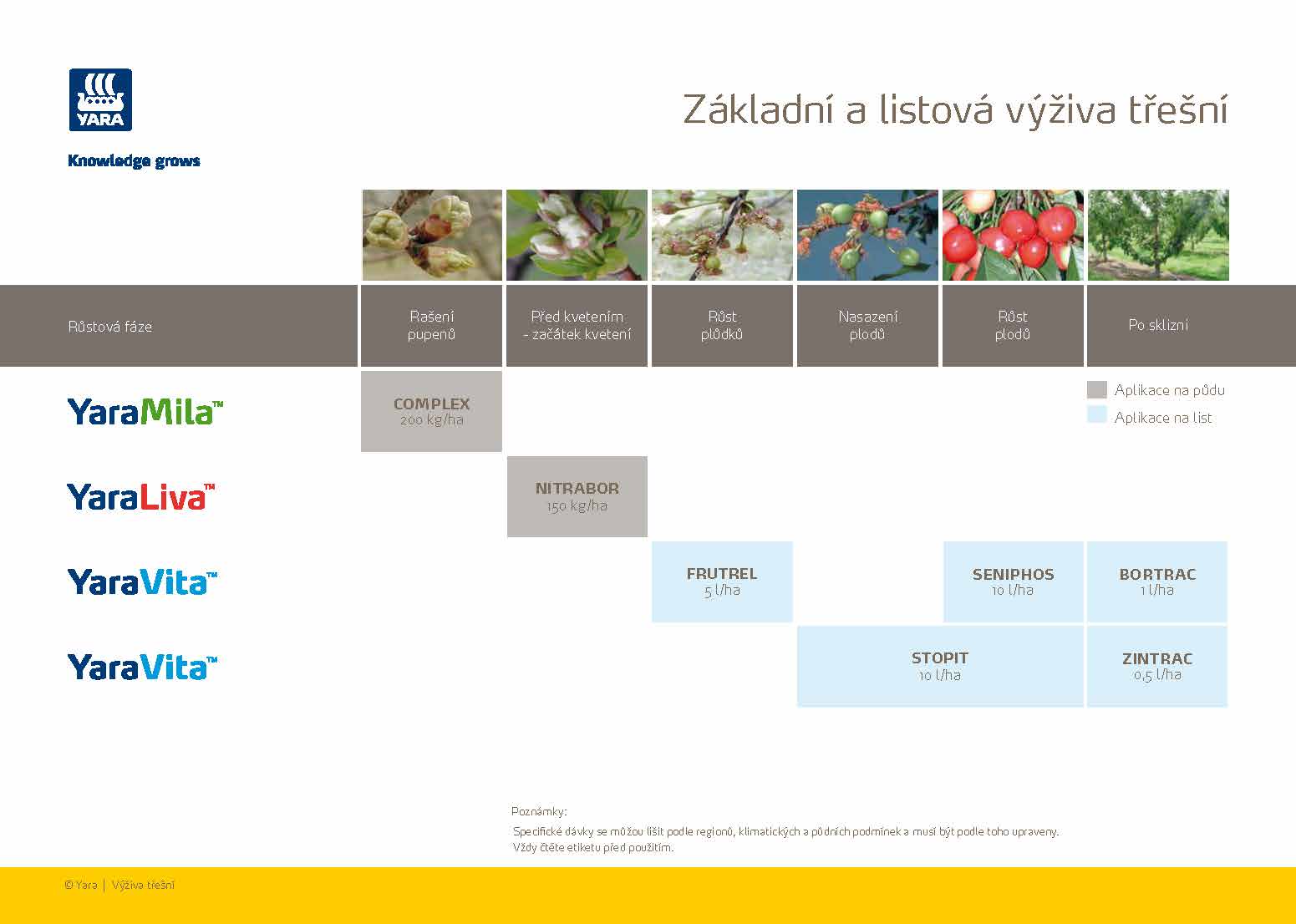 YARA

Knowledge grows

Základní a listová výživa třešní

| Růstová fáze | Rašení pupenů | Před kvetením - začátek kvetení | Růst plůdků | Nasazení plodů | Růst plodů | Po sklizni |
|---|---|---|---|---|---|---|
| YaraMila™ | COMPLEX 200 kg/ha | | | | | |
| YaraLiva™ | | NITRABOR 150 kg/ha | | | | |
| YaraVita™ | | | FRUTREL 5 l/ha | | SENIPHOS 10 l/ha | BORTRAC 1 l/ha |
| YaraVita™ | | | | STOPIT 10 l/ha | STOPIT 10 l/ha | ZINTRAC 0,5 l/ha |

Aplikace na půdu
Aplikace na list

Poznámky:
Specifické dávky se můžou lišit podle regionů, klimatických a půdních podmínek a musí být podle toho upraveny.
Vždy čtěte etiketu před použitím.

© Yara | Výživa třešní